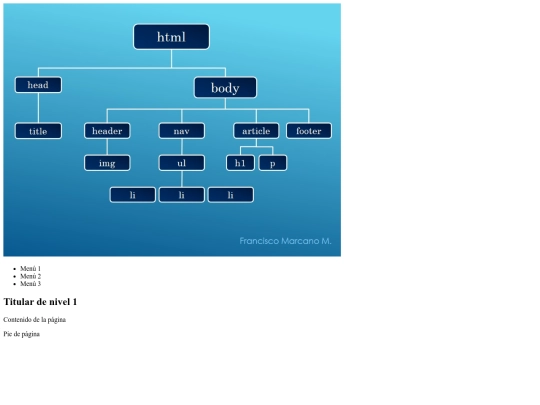 html

head

body

title

header

nav

article

footer

img

ul

h1

p

li

li

li

Francisco Marcano M.

- Menú 1
- Menú 2
- Menú 3

Titular de nivel 1

Contenido de la página

Pie de página